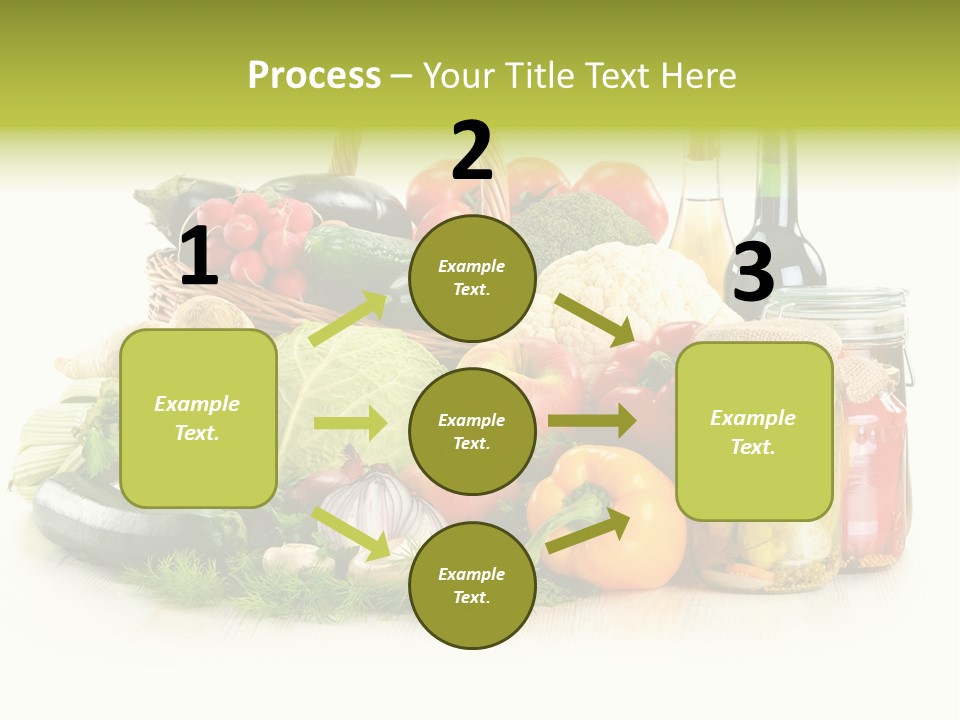 Process – Your Title Text Here

1

Example Text.

2

Example Text.

Example Text.

Example Text.

3

Example Text.